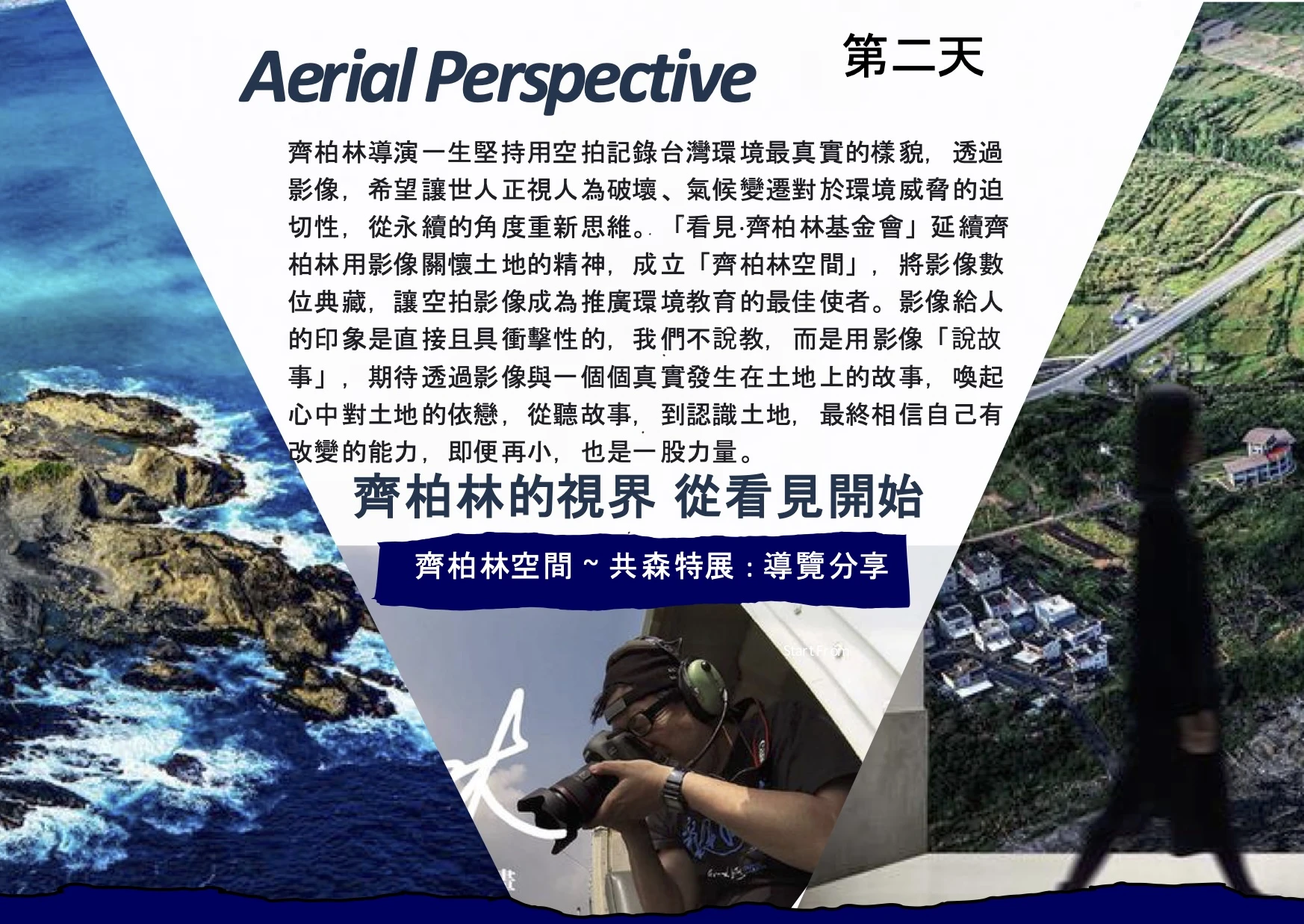 Aerial Perspective

第二天

齊柏林導演一生堅持用空拍記錄台灣環境最真實的樣貌，透過影像，希望讓世人正視人為破壞、氣候變遷對於環境威脅的迫切性，從永續的角度重新思維。「看見·齊柏林基金會」延續齊柏林用影像關懷土地的精神，成立「齊柏林空間」，將影像數位典藏，讓空拍影像成為推廣環境教育的最佳使者。影像給人的印象是直接且具衝擊性的，我們不說教，而是用影像「說故事」，期待透過影像與一個個真實發生在土地上的故事，喚起心中對土地的依戀，從聽故事，到認識土地，最終相信自己有改變的能力，即便再小，也是一股力量。

齊柏林的視界 從看見開始

齊柏林空間 ~ 共森特展：導覽分享

Start From